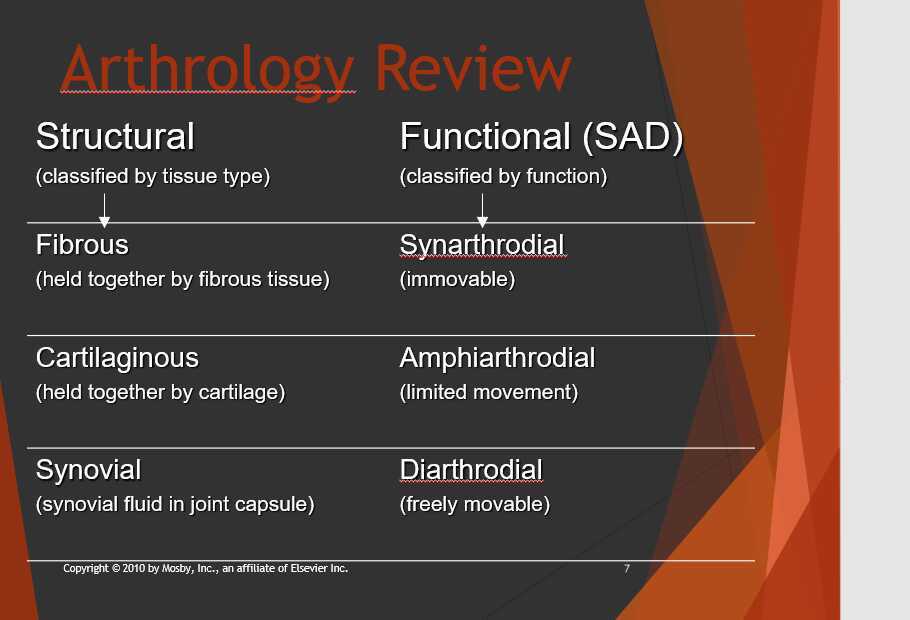 Arthrology Review

| Structural (classified by tissue type) | Functional (SAD) (classified by function) |
|---|---|
| Fibrous (held together by fibrous tissue) | Synarthrodial (immovable) |
| Cartilaginous (held together by cartilage) | Amphiarthrodial (limited movement) |
| Synovial (synovial fluid in joint capsule) | Diarthrodial (freely movable) |

Copyright © 2010 by Mosby, Inc., an affiliate of Elsevier Inc.

7